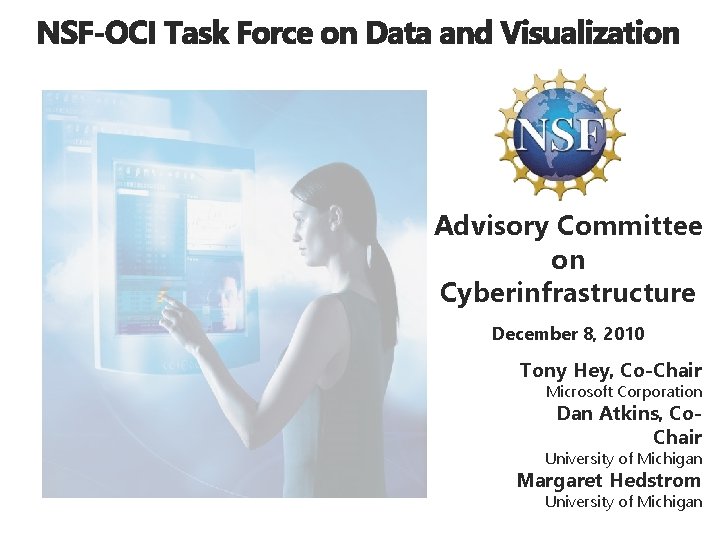 NSF-OCI Task Force on Data and Visualization

NSF

Advisory Committee on Cyberinfrastructure

December 8, 2010

Tony Hey, Co-Chair
Microsoft Corporation
Dan Atkins, Co-Chair
University of Michigan
Margaret Hedstrom
University of Michigan